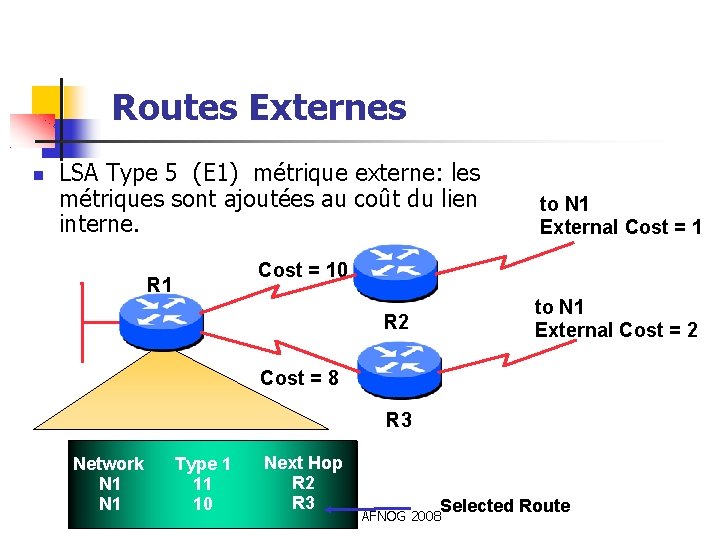 Routes Externes

LSA Type 5 (E1) métrique externe: les métriques sont ajoutées au coût du lien interne.

to N1
External Cost = 1

Cost = 10

R1

R2

to N1
External Cost = 2

Cost = 8

R3

| Network | Type 1 | Next Hop |
|---|---|---|
| N1 | 11 | R2 |
| N1 | 10 | R3 |

AFNOG 2008

Selected Route